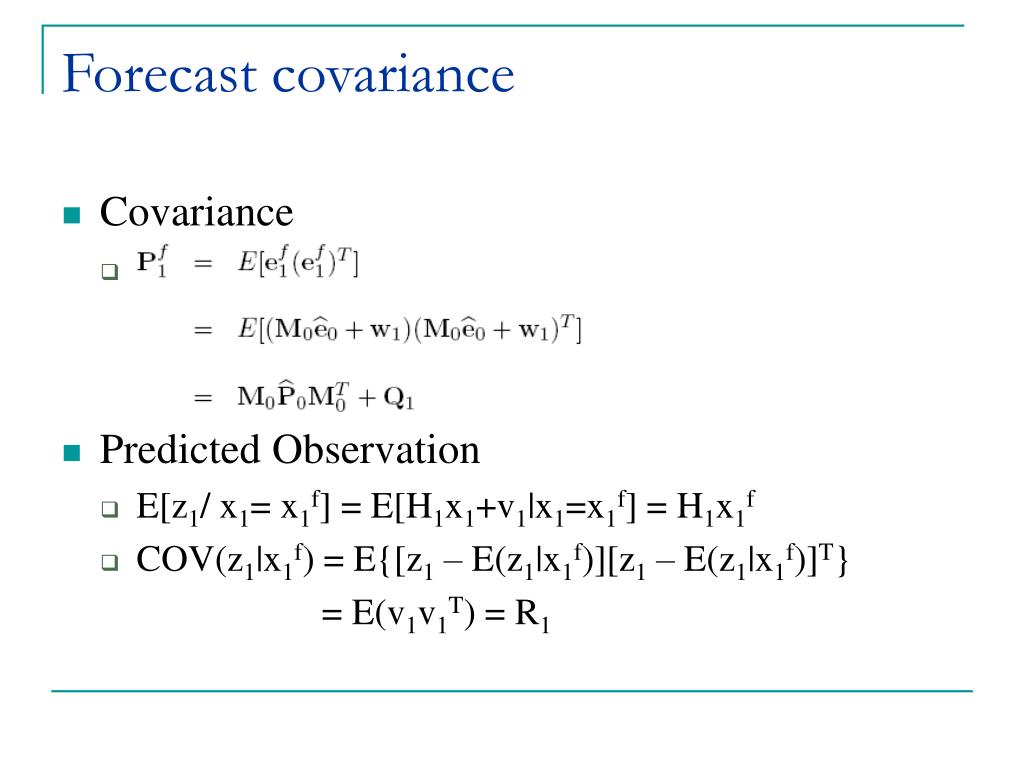 Forecast covariance

Covariance

$\mathbf{P}_1^f = E[\mathbf{e}_1^f(\mathbf{e}_1^f)^T]$

$= E[(\mathbf{M}_0\widehat{\mathbf{e}}_0 + \mathbf{w}_1)(\mathbf{M}_0\widehat{\mathbf{e}}_0 + \mathbf{w}_1)^T]$

$= \mathbf{M}_0\widehat{\mathbf{P}}_0\mathbf{M}_0^T + \mathbf{Q}_1$

Predicted Observation

$E[z_1/ x_1= x_1^f] = E[H_1x_1+v_1|x_1=x_1^f] = H_1x_1^f$

$COV(z_1|x_1^f) = E\{[z_1 – E(z_1|x_1^f)][z_1 – E(z_1|x_1^f)]^T\}$

$= E(v_1v_1^T) = R_1$